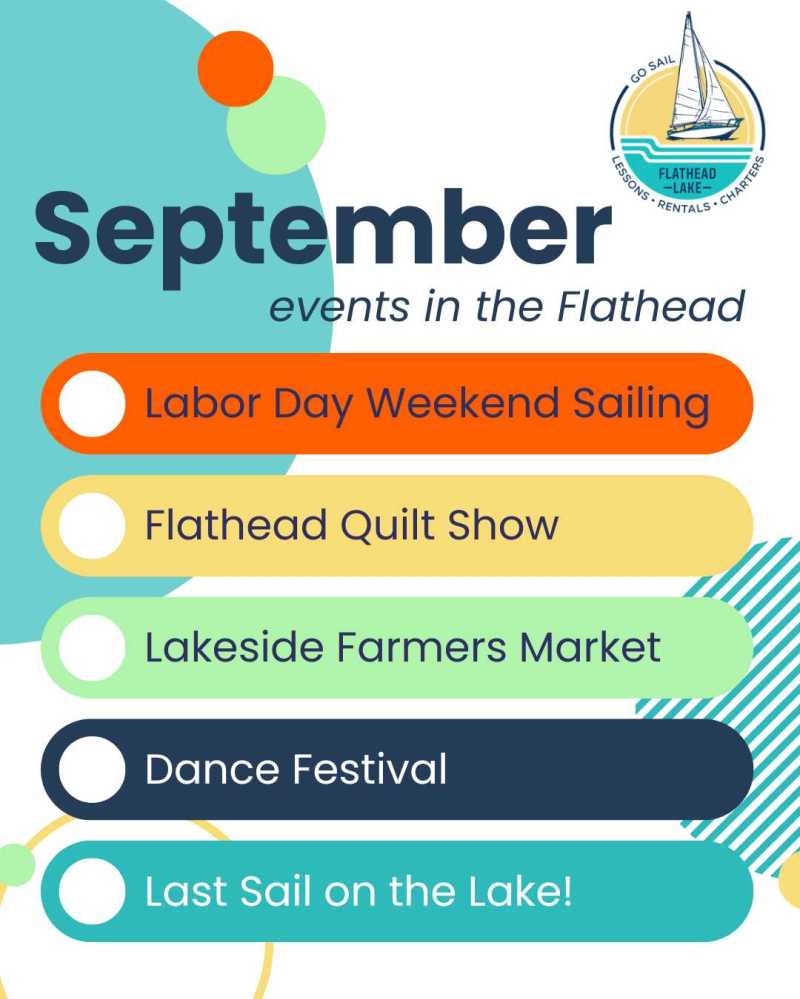 GO SAIL
FLATHEAD
LAKE
LESSONS • RENTALS • CHARTERS

September
events in the Flathead

Labor Day Weekend Sailing

Flathead Quilt Show

Lakeside Farmers Market

Dance Festival

Last Sail on the Lake!